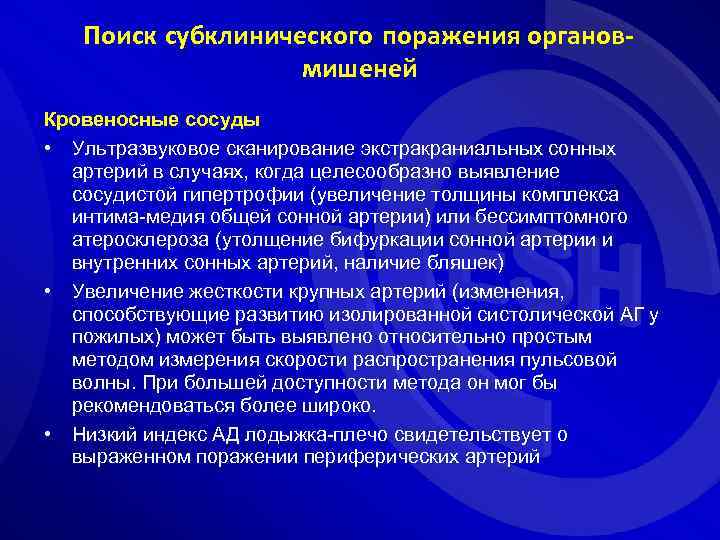 Поиск субклинического поражения органов-мишеней

Кровеносные сосуды

• Ультразвуковое сканирование экстракраниальных сонных артерий в случаях, когда целесообразно выявление сосудистой гипертрофии (увеличение толщины комплекса интима-медия общей сонной артерии) или бессимптомного атеросклероза (утолщение бифуркации сонной артерии и внутренних сонных артерий, наличие бляшек)

• Увеличение жесткости крупных артерий (изменения, способствующие развитию изолированной систолической АГ у пожилых) может быть выявлено относительно простым методом измерения скорости распространения пульсовой волны. При большей доступности метода он мог бы рекомендоваться более широко.

• Низкий индекс АД лодыжка-плечо свидетельствует о выраженном поражении периферических артерий